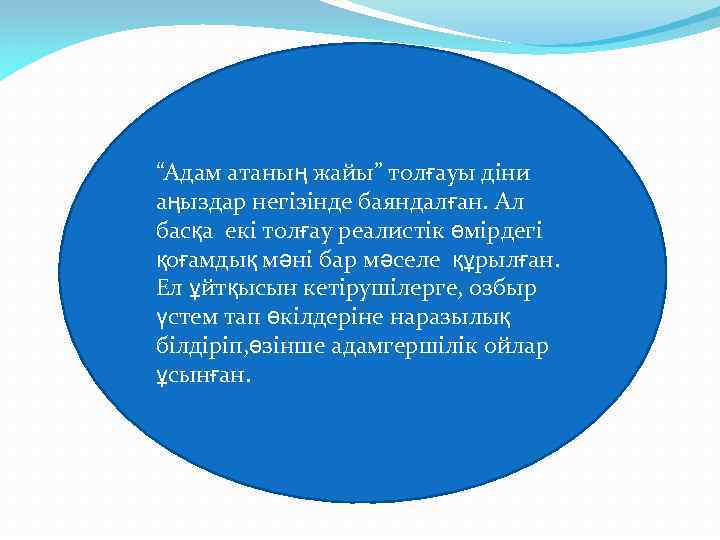 “Адам атаның жайы” толғауы діни аңыздар негізінде баяндалған. Ал басқа  екі толғау реалистік өмірдегі қоғамдық мәні бар мәселе  құрылған. Ел ұйтқысын кетірушілерге, озбыр үстем тап өкілдеріне наразылық білдіріп,өзінше адамгершілік ойлар ұсынған.